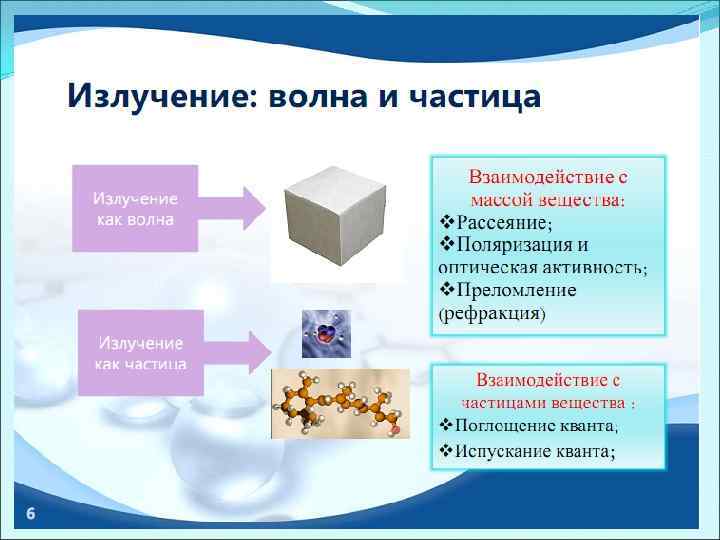 Излучение: волна и частица

Излучение как волна

Взаимодействие с массой вещества:
❖Рассеяние;
❖Поляризация и оптическая активность;
❖Преломление (рефракция)

Излучение как частица

Взаимодействие с частицами вещества :
❖Поглощение кванта;
❖Испускание кванта;

6